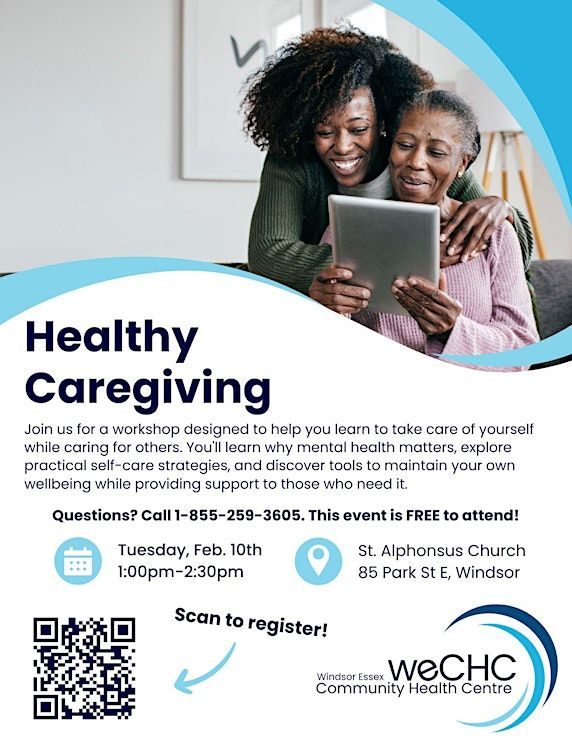 Healthy Caregiving

Join us for a workshop designed to help you learn to take care of yourself while caring for others. You'll learn why mental health matters, explore practical self-care strategies, and discover tools to maintain your own wellbeing while providing support to those who need it.

Questions? Call 1-855-259-3605. This event is FREE to attend!

Tuesday, Feb. 10th
1:00pm-2:30pm

St. Alphonsus Church
85 Park St E, Windsor

Scan to register!

Windsor Essex weCHC
Community Health Centre